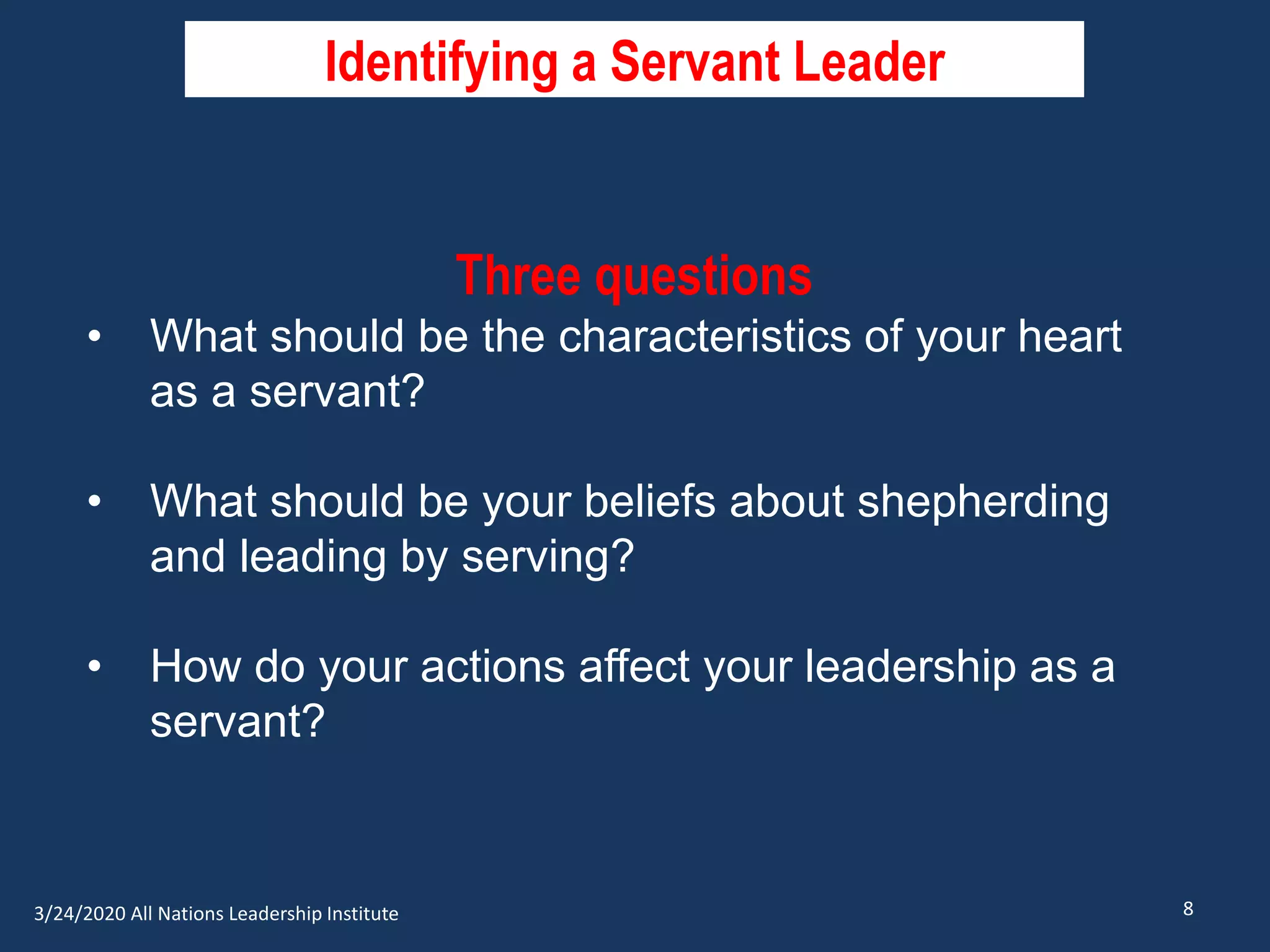 Identifying a Servant Leader

Three questions

• What should be the characteristics of your heart as a servant?

• What should be your beliefs about shepherding and leading by serving?

• How do your actions affect your leadership as a servant?

3/24/2020 All Nations Leadership Institute

8